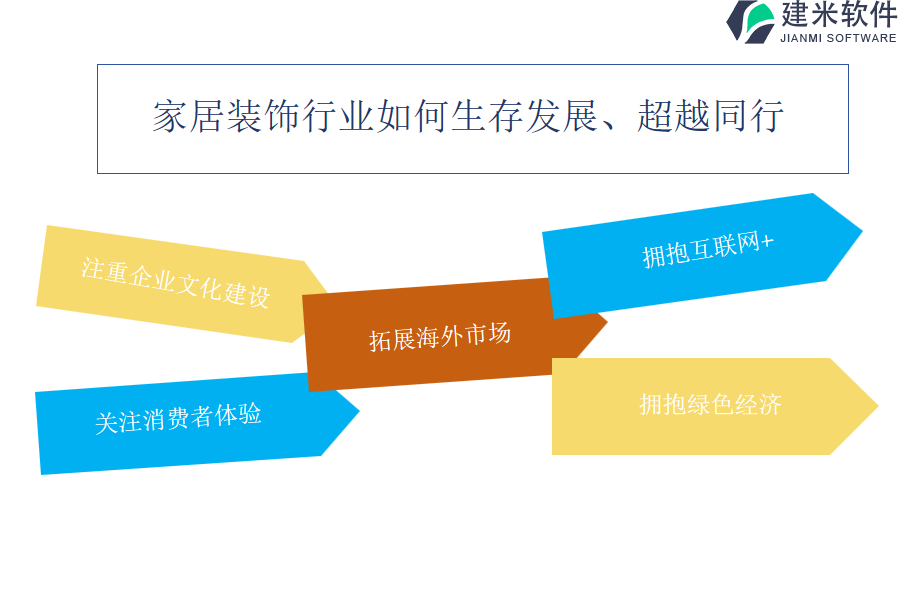 建米软件
JIANMI SOFTWARE

家居装饰行业如何生存发展、超越同行

注重企业文化建设

关注消费者体验

拓展海外市场

拥抱互联网+

拥抱绿色经济